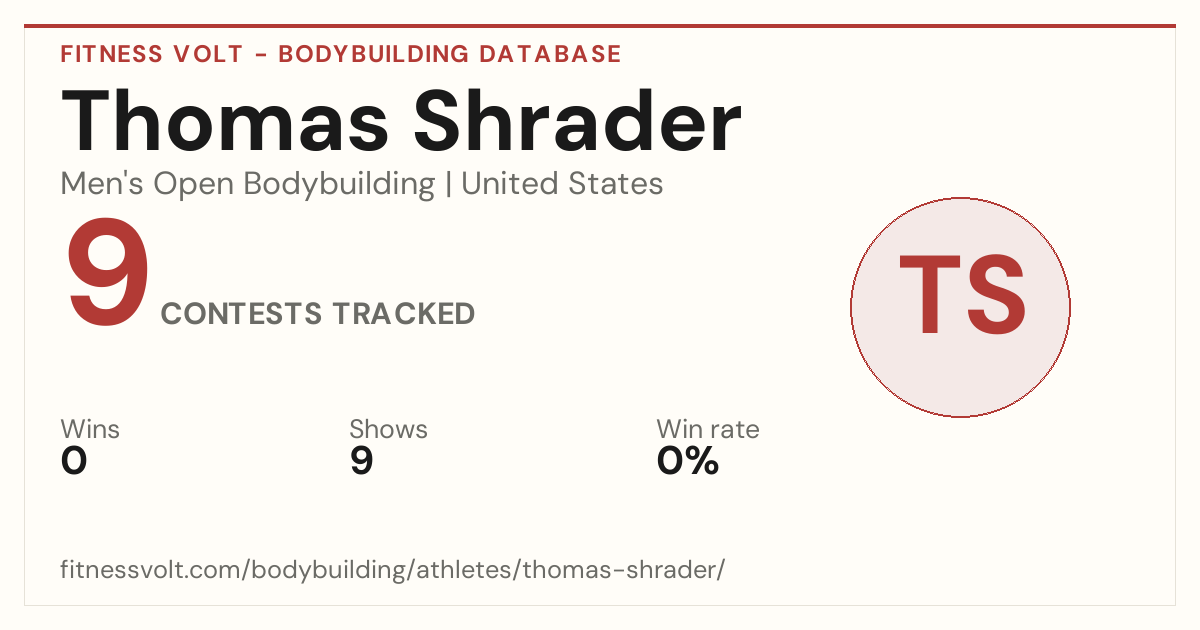 FITNESS VOLT - BODYBUILDING DATABASE

Thomas Shrader

Men's Open Bodybuilding | United States

9 CONTESTS TRACKED

TS

Wins
0

Shows
9

Win rate
0%

fitnessvolt.com/bodybuilding/athletes/thomas-shrader/